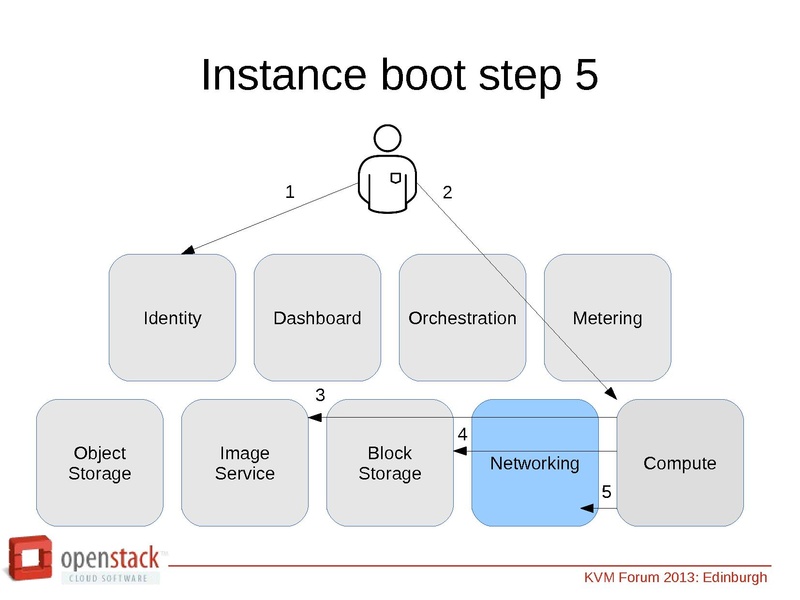 Instance boot step 5

1

2

Identity

Dashboard

Orchestration

Metering

3

4

5

Object Storage

Image Service

Block Storage

Networking

Compute

openstack™
CLOUD SOFTWARE

KVM Forum 2013: Edinburgh